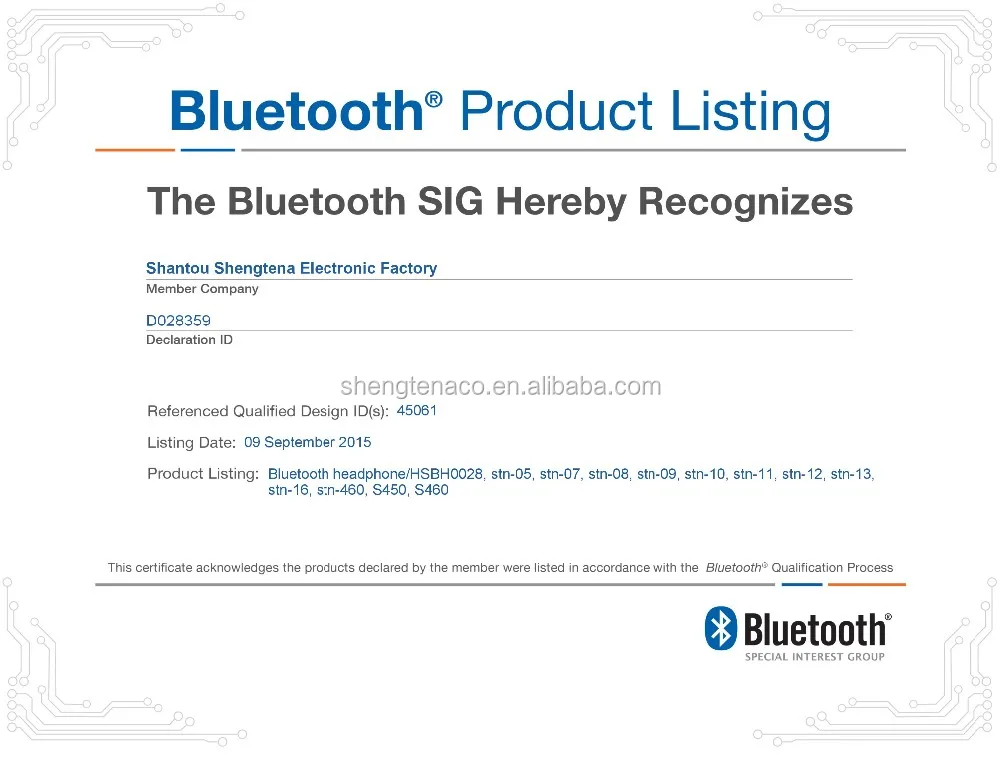 Bluetooth® Product Listing

The Bluetooth SIG Hereby Recognizes

Shantou Shengtena Electronic Factory
Member Company

D028359
Declaration ID

shengtenaco.en.alibaba.com

Referenced Qualified Design ID(s): 45061

Listing Date: 09 September 2015

Product Listing: Bluetooth headphone/HSBH0028, stn-05, stn-07, stn-08, stn-09, stn-10, stn-11, stn-12, stn-13, stn-16, stn-460, S450, S460

This certificate acknowledges the products declared by the member were listed in accordance with the Bluetooth® Qualification Process

Bluetooth®
SPECIAL INTEREST GROUP